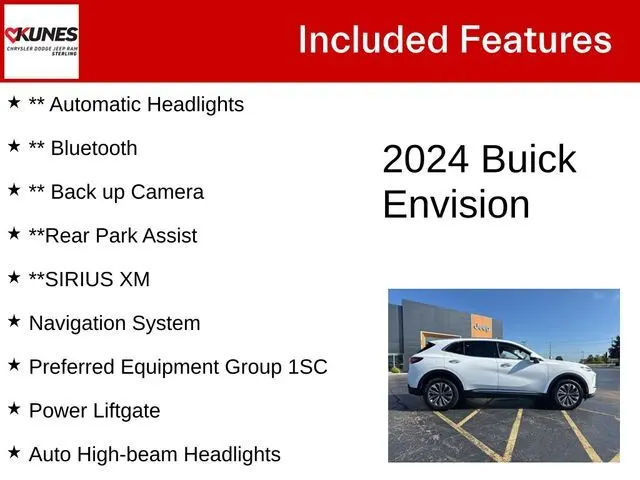 KUNES
CHRYSLER DODGE JEEP RAM
STERLING

Included Features

★ ** Automatic Headlights

★ ** Bluetooth

★ ** Back up Camera

★ **Rear Park Assist

★ **SIRIUS XM

★ Navigation System

★ Preferred Equipment Group 1SC

★ Power Liftgate

★ Auto High-beam Headlights

2024 Buick Envision

Jeep